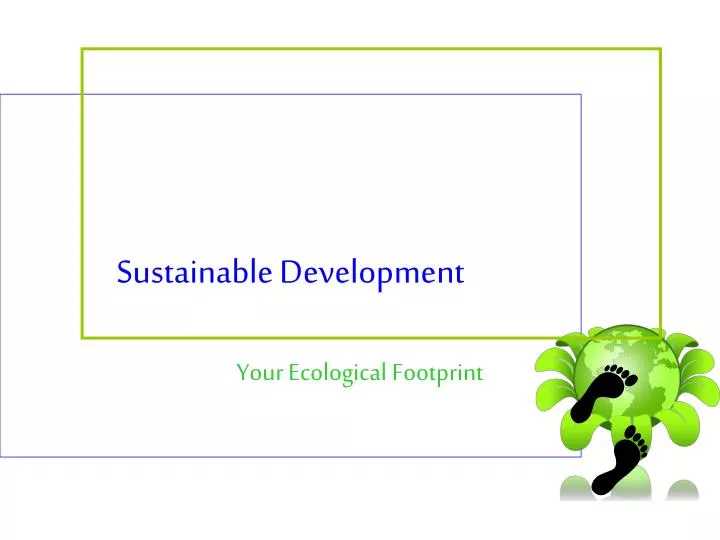 Sustainable Development

Your Ecological Footprint